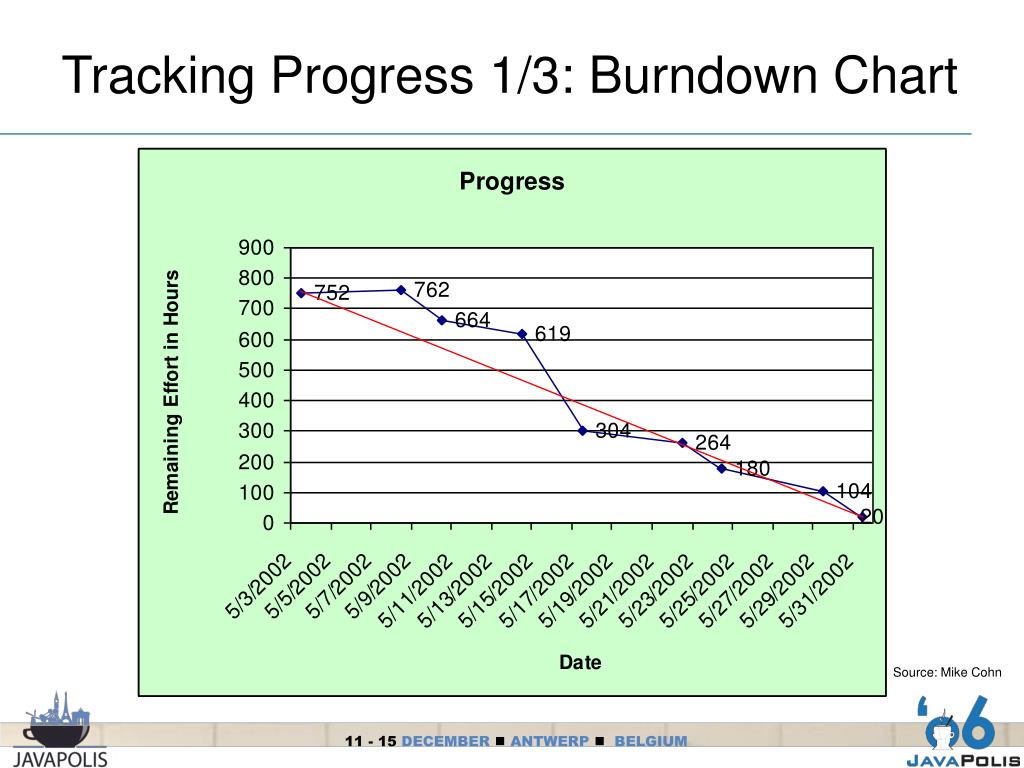 Tracking Progress 1/3: Burndown Chart

Progress

Remaining Effort in Hours

900
800
700
600
500
400
300
200
100
0

752
762
664
619
304
264
180
104
20

5/3/2002
5/5/2002
5/7/2002
5/9/2002
5/11/2002
5/13/2002
5/15/2002
5/17/2002
5/19/2002
5/21/2002
5/23/2002
5/25/2002
5/27/2002
5/29/2002
5/31/2002

Date

Source: Mike Cohn

JAVAPOLIS

11 - 15 DECEMBER ■ ANTWERP ■ BELGIUM

'06
JAVAPOLIS